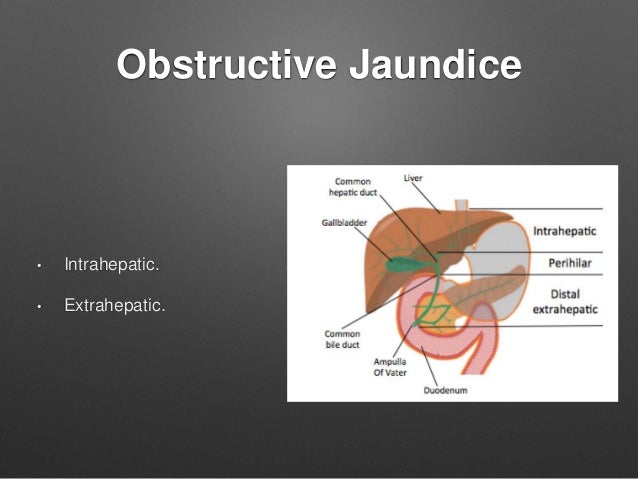 Obstructive Jaundice

• Intrahepatic.

• Extrahepatic.

Common hepatic duct
Liver
Gallbladder
Intrahepatic
Perihilar
Distal extrahepatic
Common bile duct
Ampulla Of Vater
Duodenum